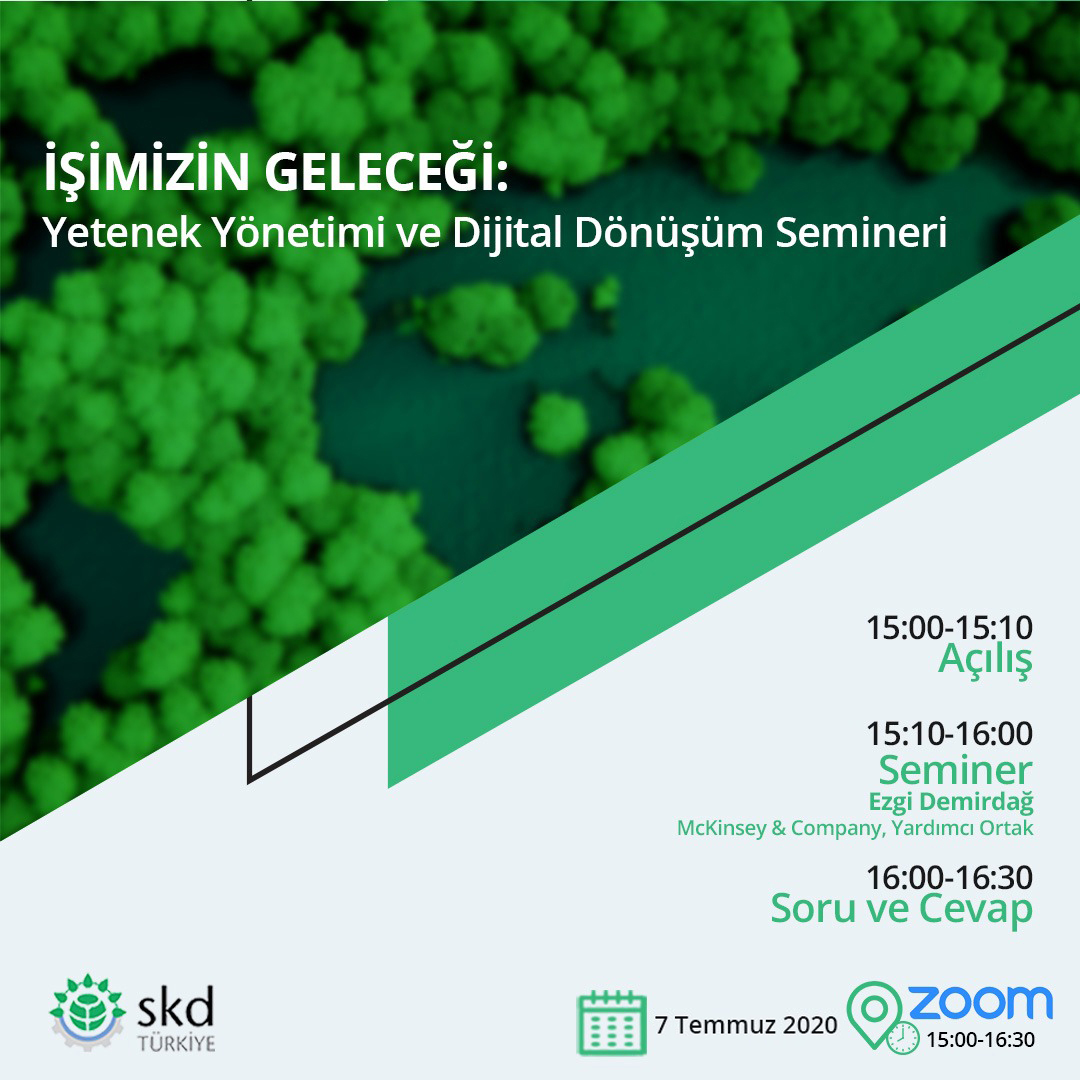 İŞİMİZİN GELECEĞİ:
Yetenek Yönetimi ve Dijital Dönüşüm Semineri

15:00-15:10
Açılış

15:10-16:00
Seminer
Ezgi Demirdağ
McKinsey & Company, Yardımcı Ortak

16:00-16:30
Soru ve Cevap

skd
TÜRKİYE

7 Temmuz 2020

zoom
15:00-16:30